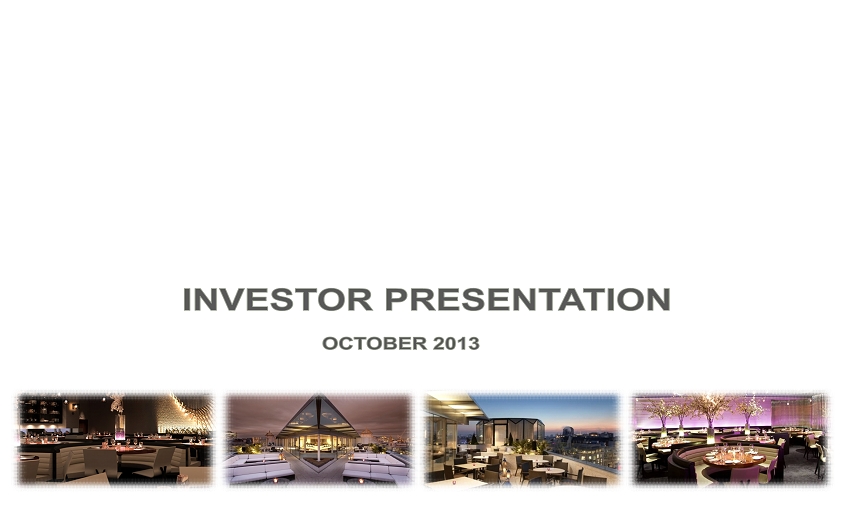 INVESTOR PRESENTATION

OCTOBER 2013